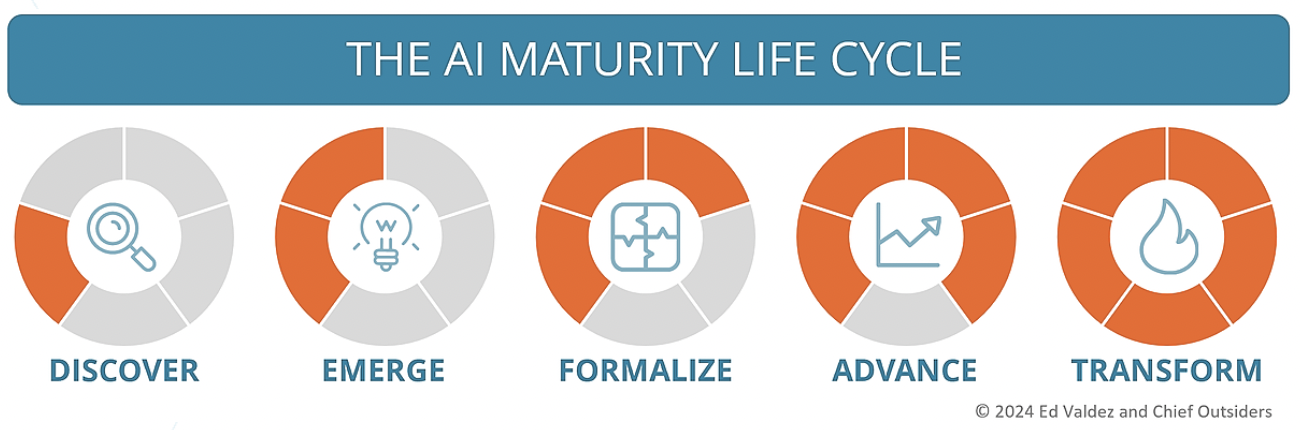 THE AI MATURITY LIFE CYCLE

DISCOVER

EMERGE

FORMALIZE

ADVANCE

TRANSFORM

© 2024 Ed Valdez and Chief Outsiders